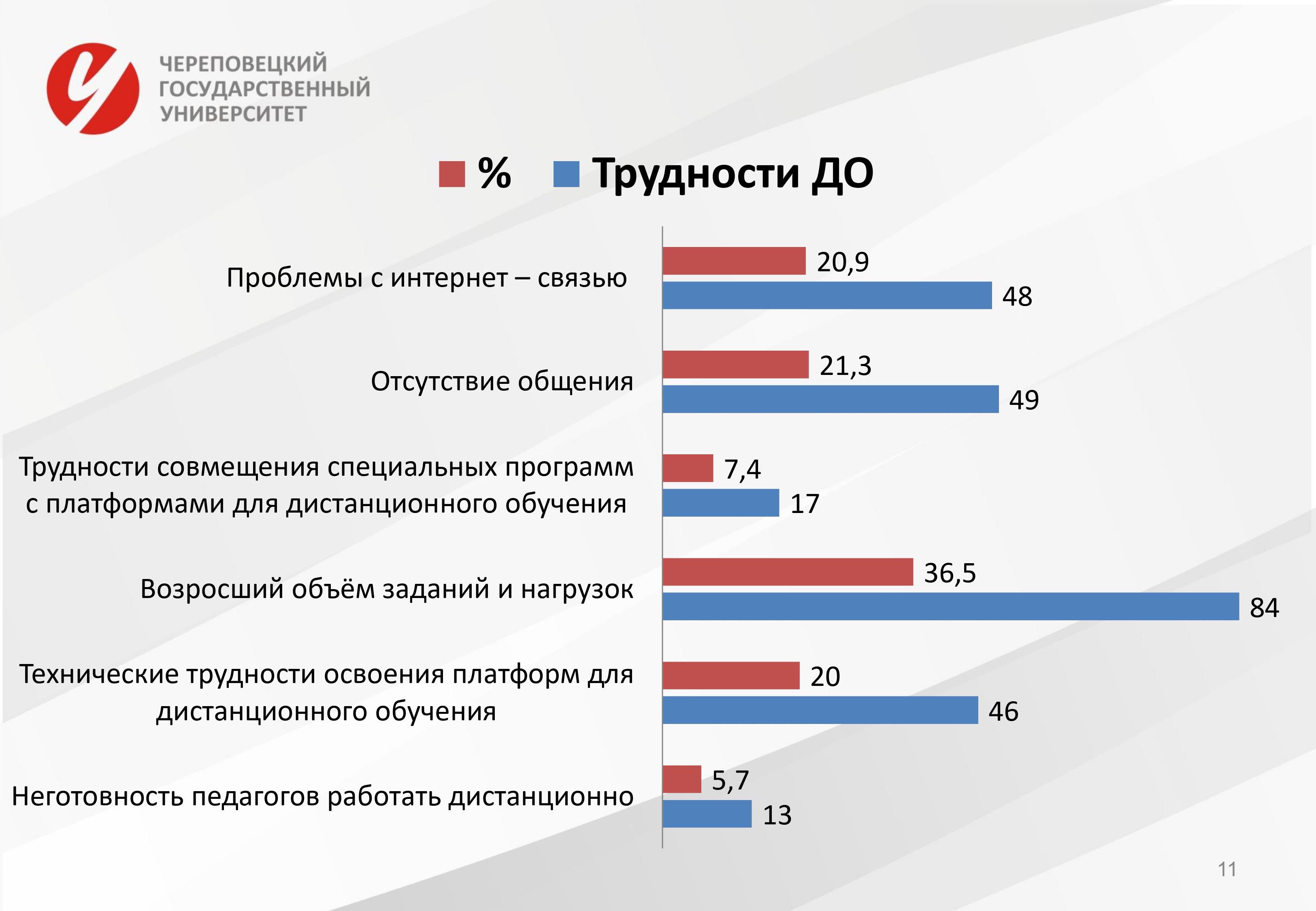 ЧЕРЕПОВЕЦКИЙ ГОСУДАРСТВЕННЫЙ УНИВЕРСИТЕТ

% Трудности ДО

Проблемы с интернет – связью
20,9
48

Отсутствие общения
21,3
49

Трудности совмещения специальных программ с платформами для дистанционного обучения
7,4
17

Возросший объём заданий и нагрузок
36,5
84

Технические трудности освоения платформ для дистанционного обучения
20
46

Неготовность педагогов работать дистанционно
5,7
13

11